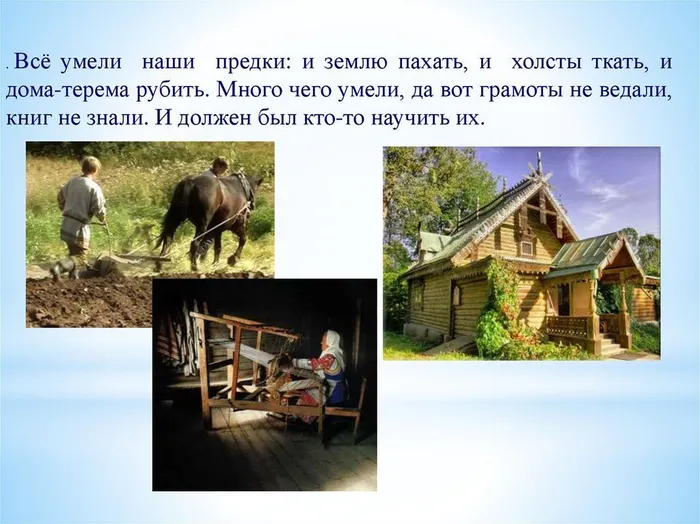 . Всё умели наши предки: и землю пахать, и холсты ткать, и дома-терема рубить. Много чего умели, да вот грамоты не ведали, книг не знали. И должен был кто-то научить их.